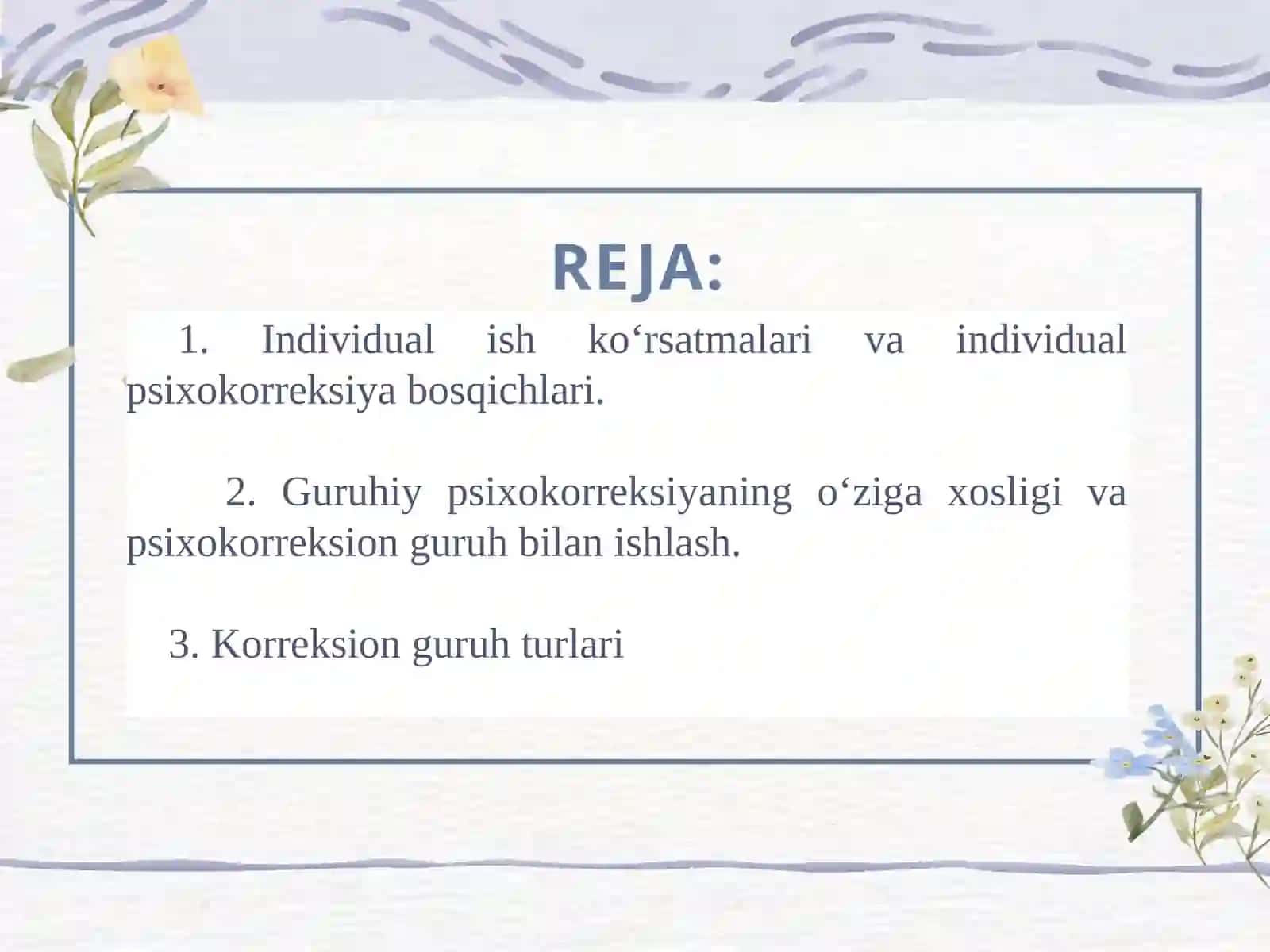 REJA:

1. Individual ish ko‘rsatmalari va individual psixokorreksiya bosqichlari.

2. Guruhiy psixokorreksiyaning o‘ziga xosligi va psixokorreksion guruh bilan ishlash.

3. Korreksion guruh turlari